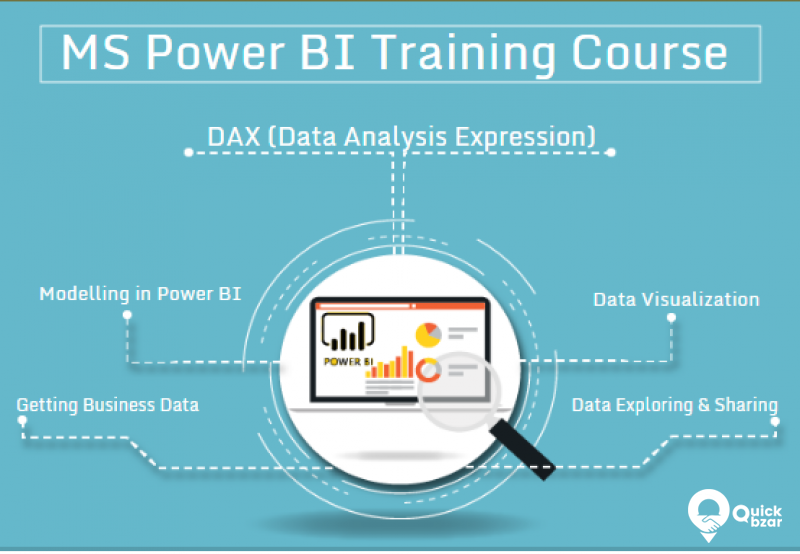 MS Power BI Training Course

DAX (Data Analysis Expression)

Modelling in Power BI

Data Visualization

POWER BI

Getting Business Data

Data Exploring & Sharing

Quick bzar